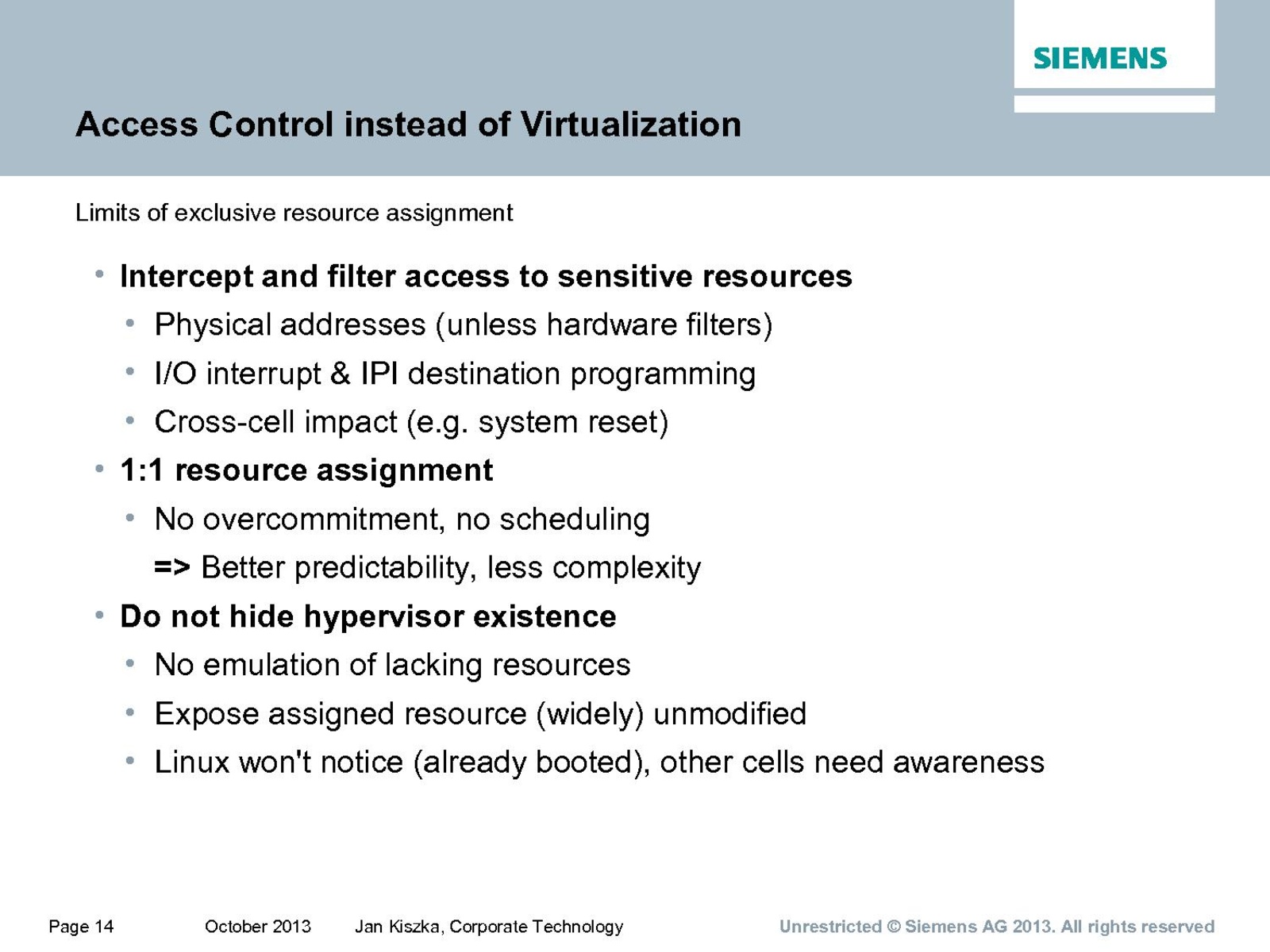 SIEMENS

Access Control instead of Virtualization

Limits of exclusive resource assignment

• Intercept and filter access to sensitive resources
  • Physical addresses (unless hardware filters)
  • I/O interrupt & IPI destination programming
  • Cross-cell impact (e.g. system reset)
• 1:1 resource assignment
  • No overcommitment, no scheduling
  => Better predictability, less complexity
• Do not hide hypervisor existence
  • No emulation of lacking resources
  • Expose assigned resource (widely) unmodified
  • Linux won't notice (already booted), other cells need awareness

Page 14 October 2013 Jan Kiszka, Corporate Technology Unrestricted © Siemens AG 2013. All rights reserved